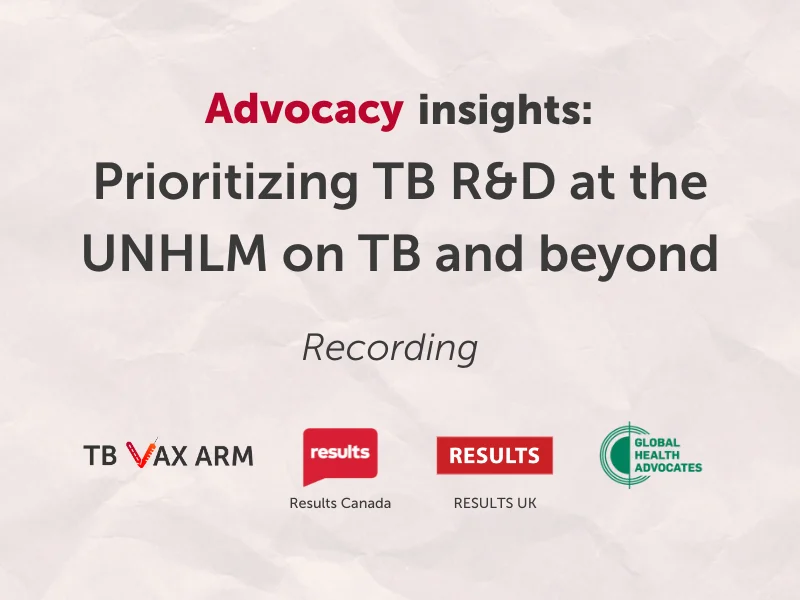 Advocacy insights:
Prioritizing TB R&D at the UNHLM on TB and beyond

Recording

TB VAX ARM

results
Results Canada

RESULTS
RESULTS UK

GLOBAL HEALTH ADVOCATES